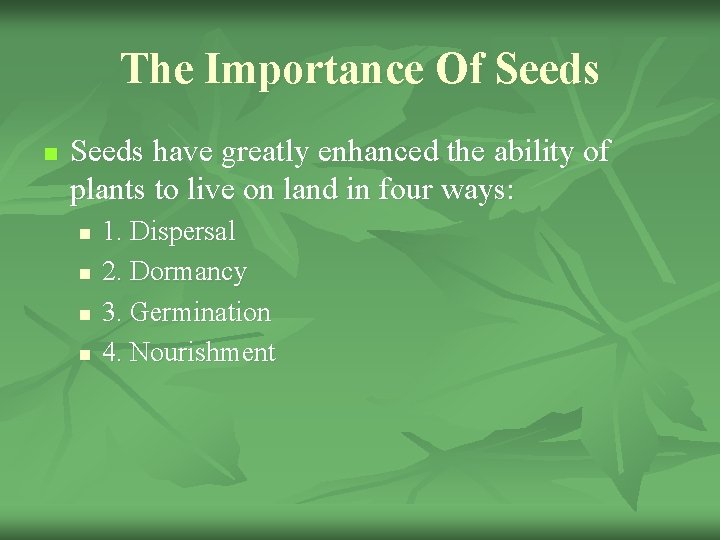 The Importance Of Seeds

Seeds have greatly enhanced the ability of plants to live on land in four ways:

1. Dispersal
2. Dormancy
3. Germination
4. Nourishment